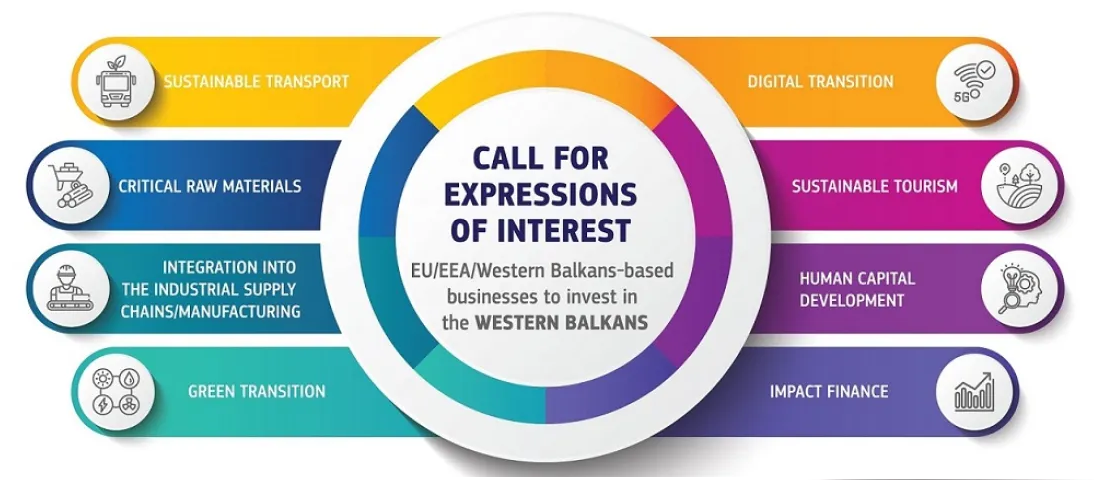 SUSTAINABLE TRANSPORT

CRITICAL RAW MATERIALS

INTEGRATION INTO THE INDUSTRIAL SUPPLY CHAINS/MANUFACTURING

GREEN TRANSITION

CALL FOR EXPRESSIONS OF INTEREST

EU/EEA/Western Balkans-based businesses to invest in the WESTERN BALKANS

DIGITAL TRANSITION

5G

SUSTAINABLE TOURISM

HUMAN CAPITAL DEVELOPMENT

IMPACT FINANCE